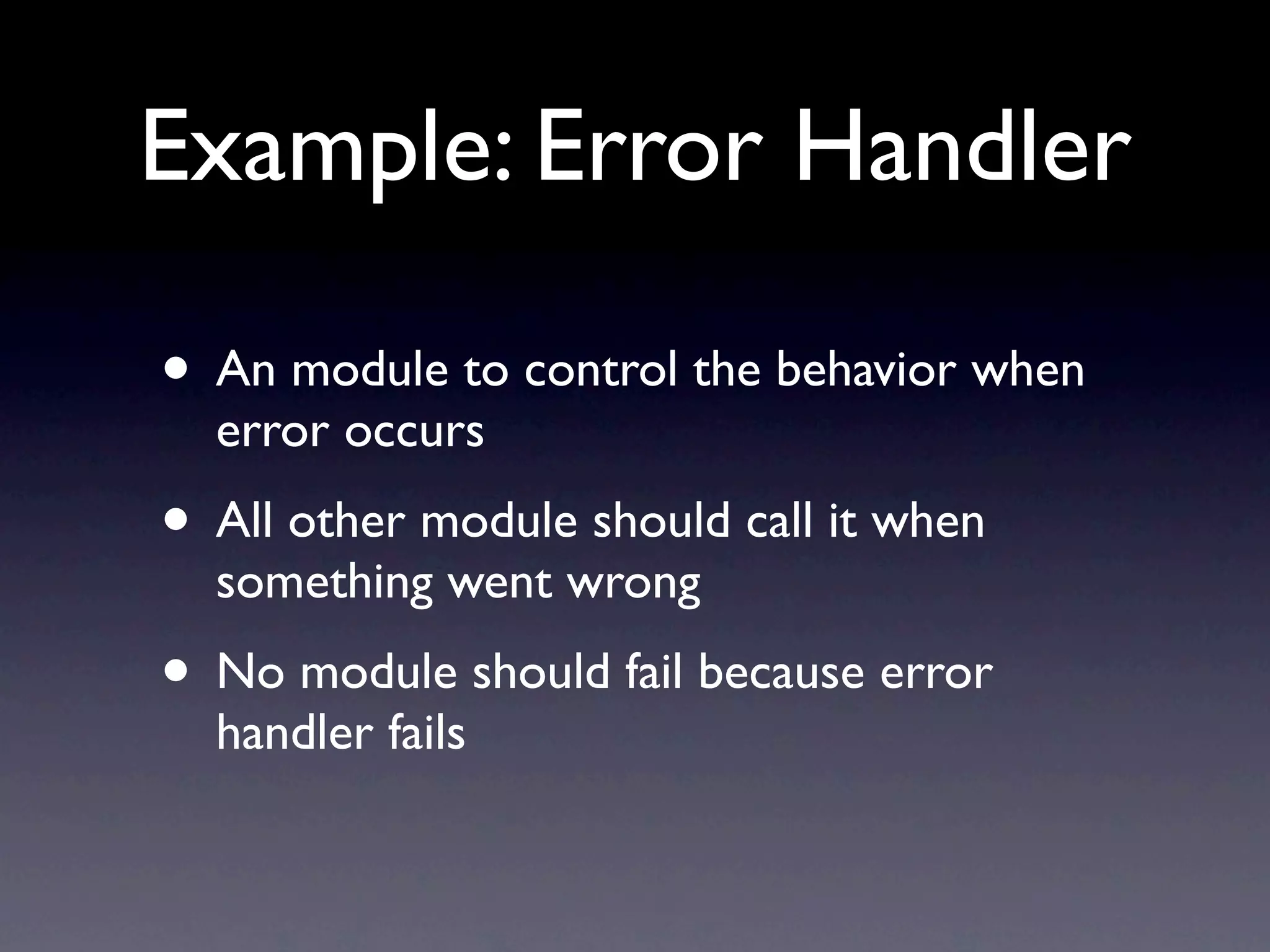 Example: Error Handler

• An module to control the behavior when error occurs

• All other module should call it when something went wrong

• No module should fail because error handler fails